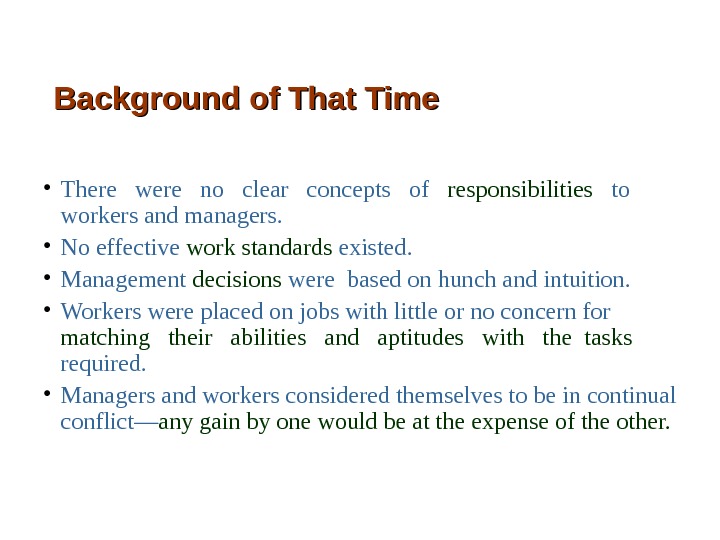 Background of That Time

• There were no clear concepts of responsibilities to workers and managers.

• No effective work standards existed.

• Management decisions were based on hunch and intuition.

• Workers were placed on jobs with little or no concern for matching their abilities and aptitudes with the tasks required.

• Managers and workers considered themselves to be in continual conflict—any gain by one would be at the expense of the other.